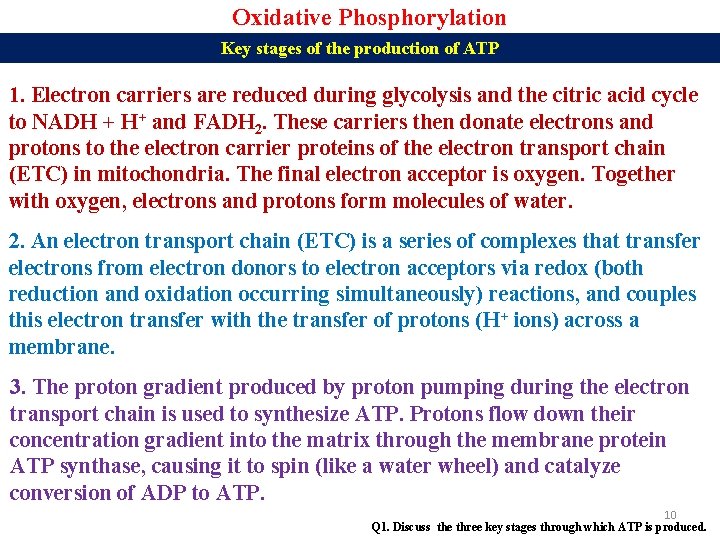 Oxidative Phosphorylation

Key stages of the production of ATP

1. Electron carriers are reduced during glycolysis and the citric acid cycle to NADH + $H^+$ and $FADH_2$. These carriers then donate electrons and protons to the electron carrier proteins of the electron transport chain (ETC) in mitochondria. The final electron acceptor is oxygen. Together with oxygen, electrons and protons form molecules of water.

2. An electron transport chain (ETC) is a series of complexes that transfer electrons from electron donors to electron acceptors via redox (both reduction and oxidation occurring simultaneously) reactions, and couples this electron transfer with the transfer of protons ($H^+$ ions) across a membrane.

3. The proton gradient produced by proton pumping during the electron transport chain is used to synthesize ATP. Protons flow down their concentration gradient into the matrix through the membrane protein ATP synthase, causing it to spin (like a water wheel) and catalyze conversion of ADP to ATP.

10

Q1. Discuss the three key stages through which ATP is produced.